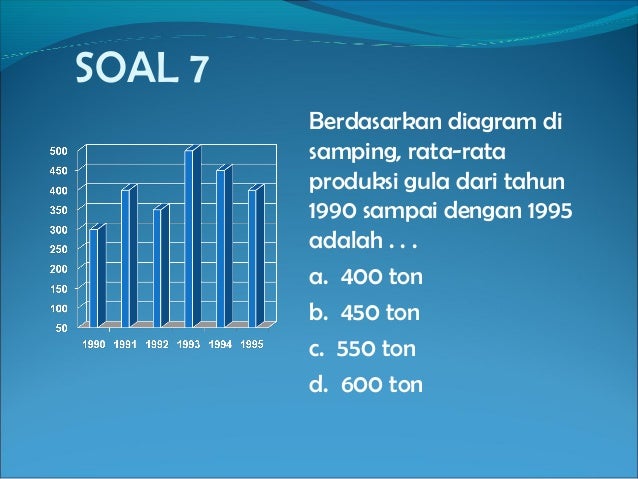 SOAL 7

500
450
400
350
300
250
200
150
100
50

1990 1991 1992 1993 1994 1995

Berdasarkan diagram di samping, rata-rata produksi gula dari tahun 1990 sampai dengan 1995 adalah . . .

a. 400 ton

b. 450 ton

c. 550 ton

d. 600 ton